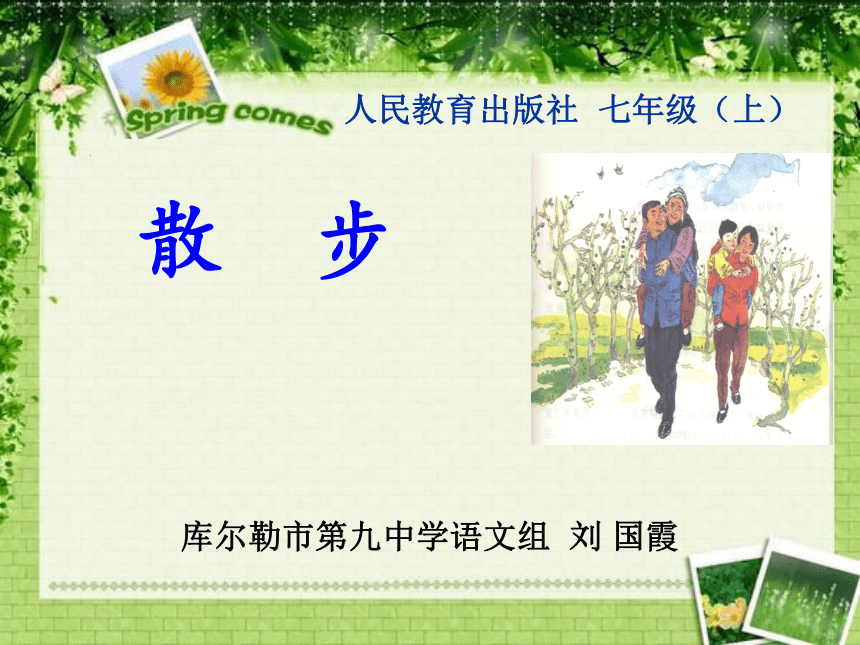 Spring comes

人民教育出版社 七年级（上）

散 步

库尔勒市第九中学语文组 刘 国霞